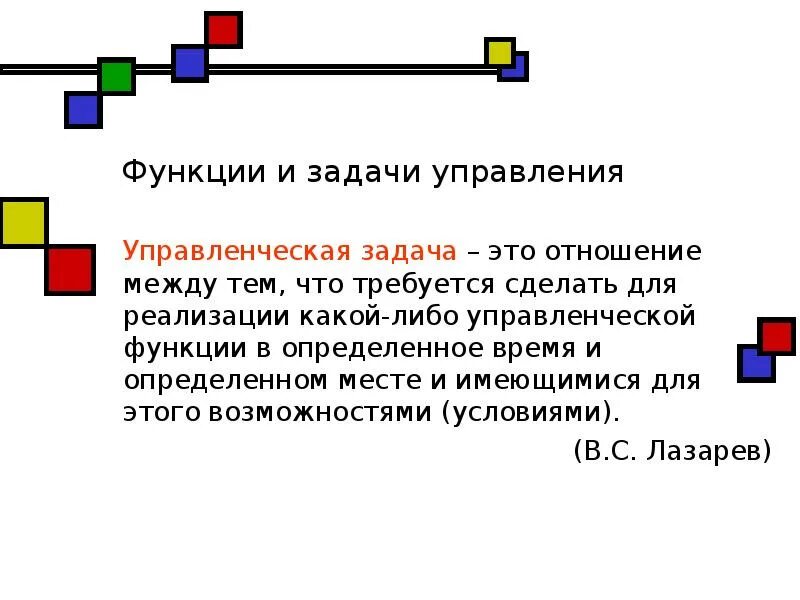 Функции и задачи управления

Управленческая задача – это отношение между тем, что требуется сделать для реализации какой-либо управленческой функции в определенное время и определенном месте и имеющимися для этого возможностями (условиями).

(В.С. Лазарев)